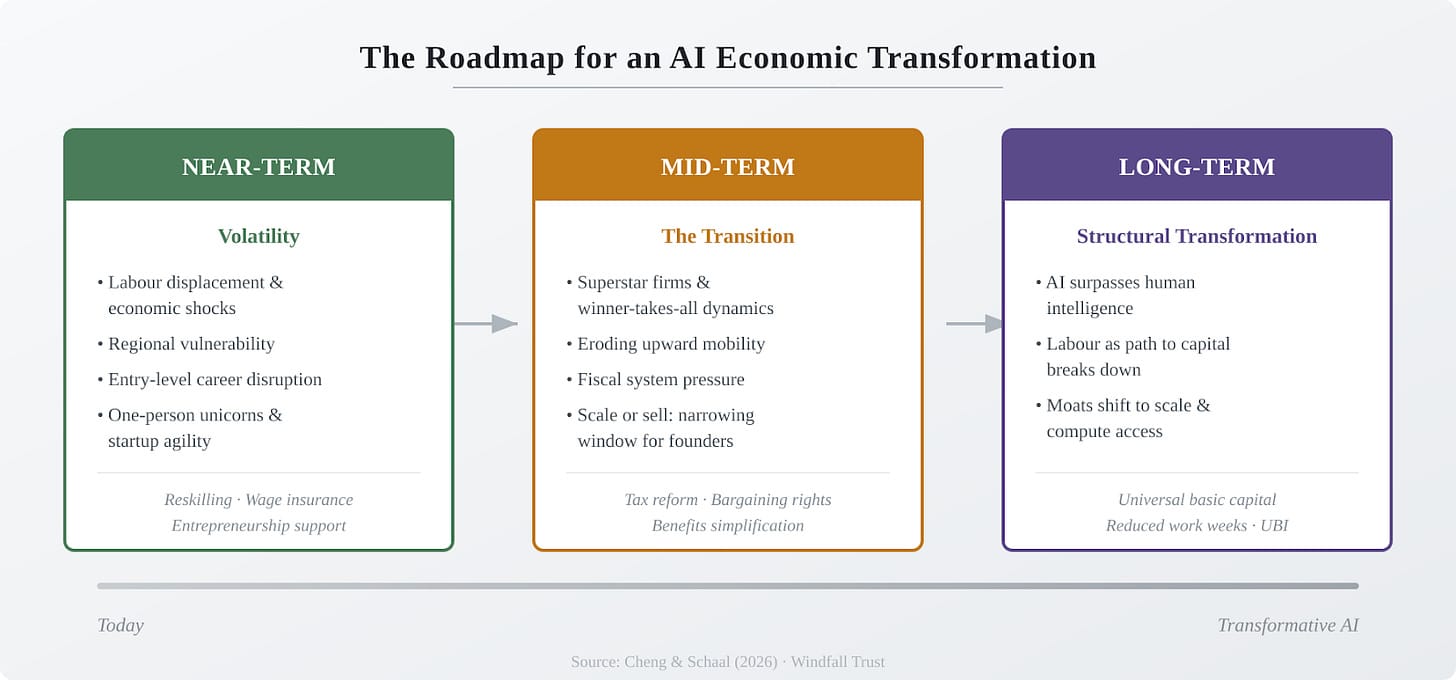 The Roadmap for an AI Economic Transformation

NEAR-TERM

Volatility

• Labour displacement & economic shocks
• Regional vulnerability
• Entry-level career disruption
• One-person unicorns & startup agility

Reskilling · Wage insurance
Entrepreneurship support

MID-TERM

The Transition

• Superstar firms & winner-takes-all dynamics
• Eroding upward mobility
• Fiscal system pressure
• Scale or sell: narrowing window for founders

Tax reform · Bargaining rights
Benefits simplification

LONG-TERM

Structural Transformation

• AI surpasses human intelligence
• Labour as path to capital breaks down
• Moats shift to scale & compute access

Universal basic capital
Reduced work weeks · UBI

Today

Transformative AI

Source: Cheng & Schaal (2026) · Windfall Trust